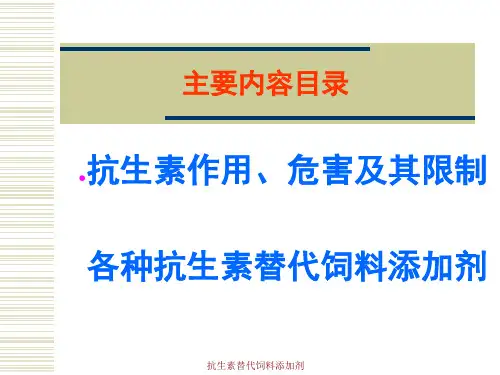 主要内容目录

抗生素作用、危害及其限制

各种抗生素替代饲料添加剂

抗生素替代饲料添加剂